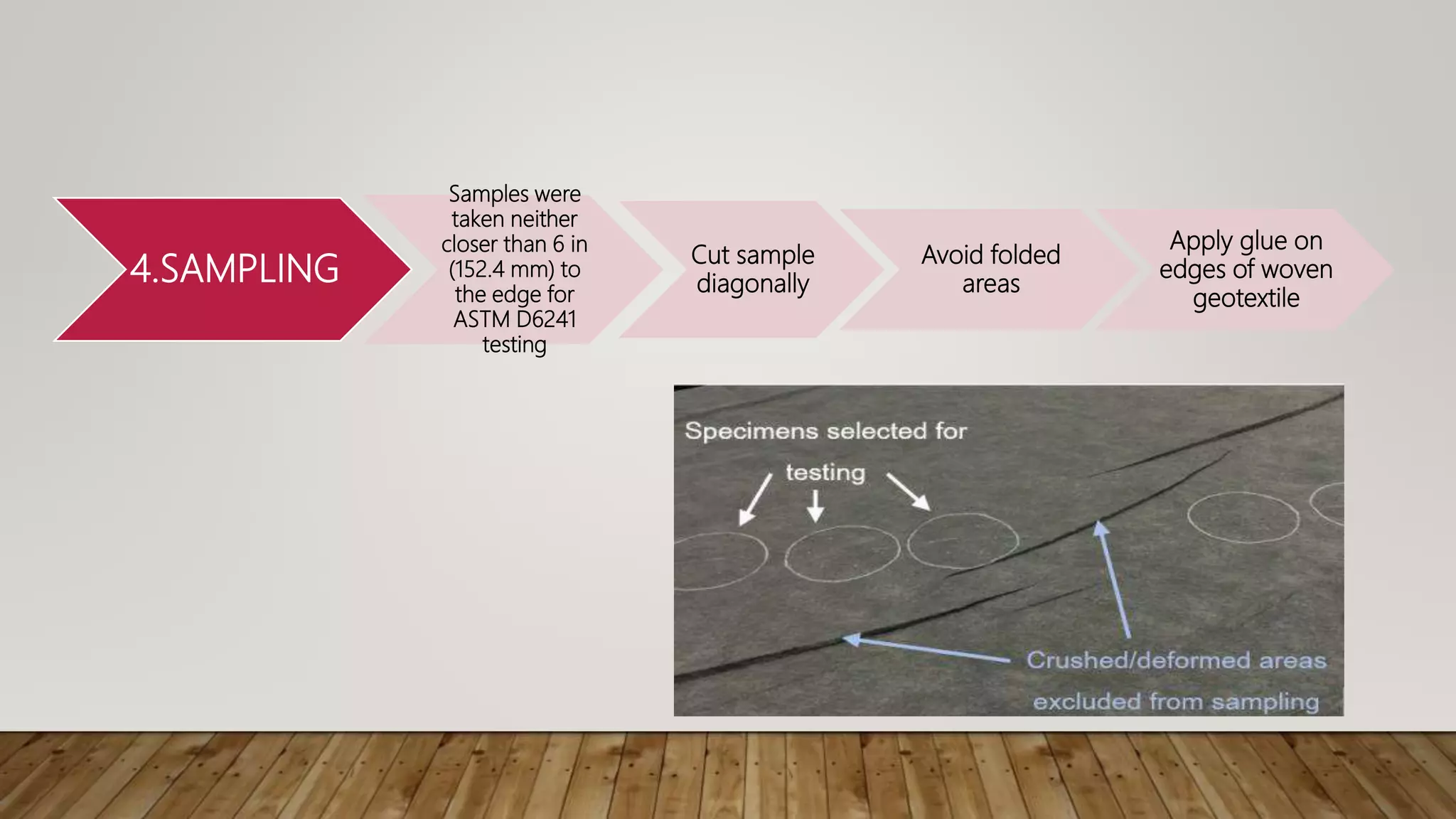 4.SAMPLING

Samples were taken neither closer than 6 in (152.4 mm) to the edge for ASTM D6241 testing

Cut sample diagonally

Avoid folded areas

Apply glue on edges of woven geotextile

Specimens selected for testing

Crushed/deformed areas excluded from sampling